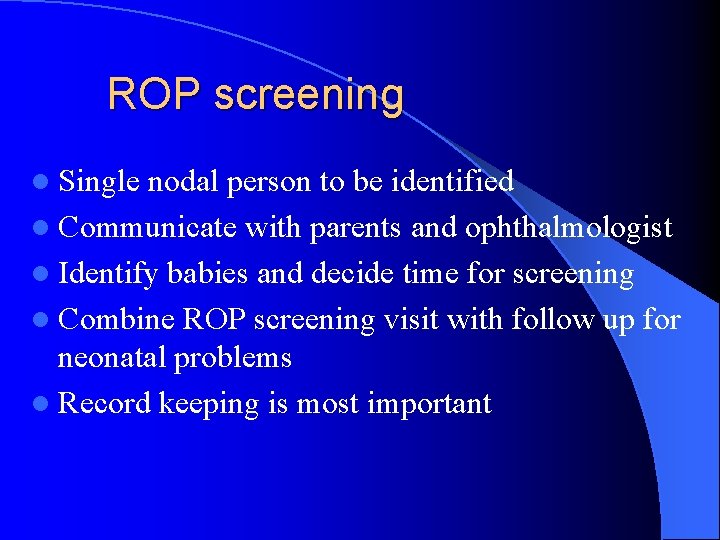 ROP screening

- Single nodal person to be identified
- Communicate with parents and ophthalmologist
- Identify babies and decide time for screening
- Combine ROP screening visit with follow up for neonatal problems
- Record keeping is most important